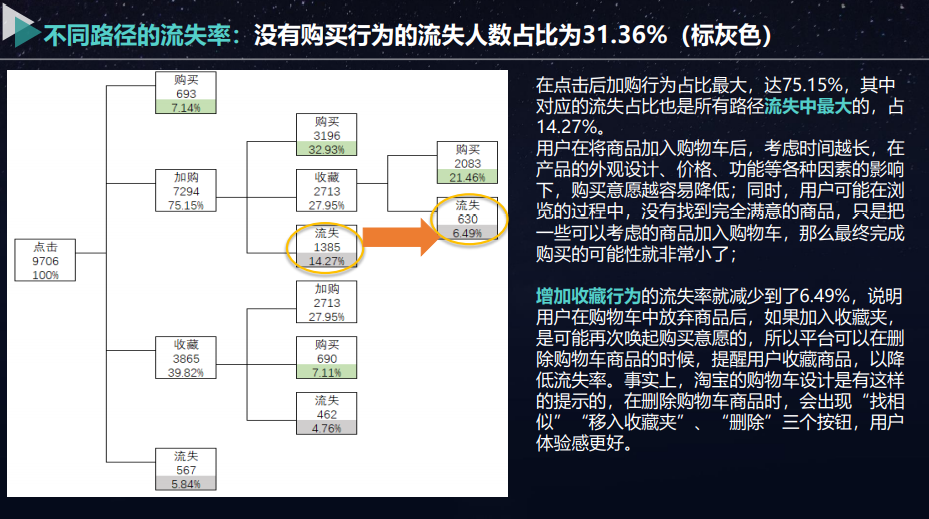 不同路径的流失率：没有购买行为的流失人数占比为31.36%（标灰色）

点击
9706
100%

购买
693
7.14%

加购
7294
75.15%

收藏
3865
39.82%

流失
567
5.84%

购买
3196
32.93%

收藏
2713
27.95%

流失
1385
14.27%

加购
2713
27.95%

购买
690
7.11%

流失
462
4.76%

购买
2083
21.46%

流失
630
6.49%

在点击后加购行为占比最大，达75.15%，其中对应的流失占比也是所有路径流失中最大的，占14.27%。
用户在将商品加入购物车后，考虑时间越长，在产品的外观设计、价格、功能等各种因素的影响下，购买意愿越容易降低；同时，用户可能在浏览的过程中，没有找到完全满意的商品，只是把一些可以考虑的商品加入购物车，那么最终完成购买的可能性就非常小了；

增加收藏行为的流失率就减少到了6.49%，说明用户在购物车中放弃商品后，如果加入收藏夹，是可能再次唤起购买意愿的，所以平台可以在删除购物车商品的时候，提醒用户收藏商品，以降低流失率。事实上，淘宝的购物车设计是有这样的提示的，在删除购物车商品时，会出现“找相似”“移入收藏夹”、“删除”三个按钮，用户体验感更好。